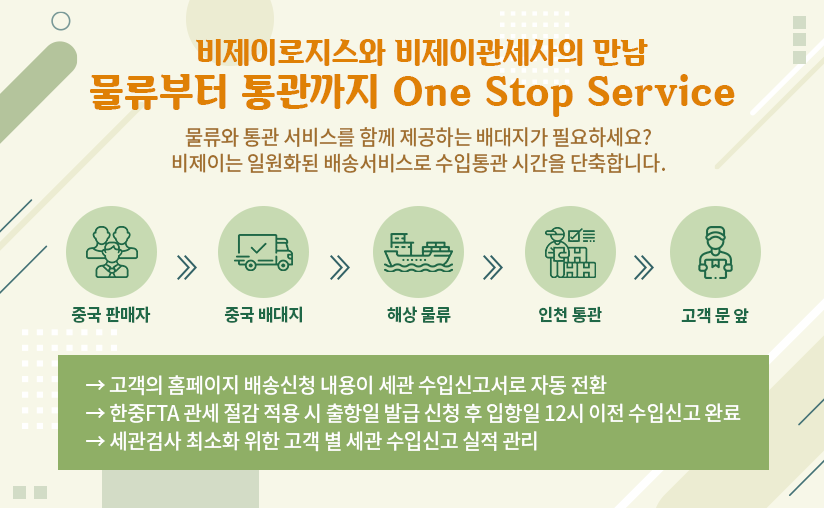 비제이로지스와 비제이관세사의 만남
물류부터 통관까지 One Stop Service

물류와 통관 서비스를 함께 제공하는 배대지가 필요하세요?
비제이는 일원화된 배송서비스로 수입통관 시간을 단축합니다.

중국 판매자

중국 배대지

해상 물류

인천 통관

고객 문 앞

→ 고객의 홈페이지 배송신청 내용이 세관 수입신고서로 자동 전환
→ 한중FTA 관세 절감 적용 시 출항일 발급 신청 후 입항일 12시 이전 수입신고 완료
→ 세관검사 최소화 위한 고객 별 세관 수입신고 실적 관리